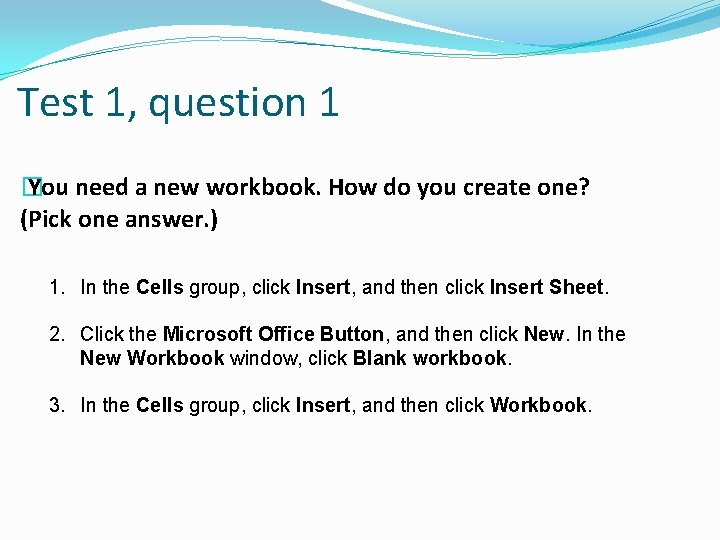 Test 1, question 1

You need a new workbook. How do you create one? (Pick one answer.)

1. In the Cells group, click Insert, and then click Insert Sheet.

2. Click the Microsoft Office Button, and then click New. In the New Workbook window, click Blank workbook.

3. In the Cells group, click Insert, and then click Workbook.